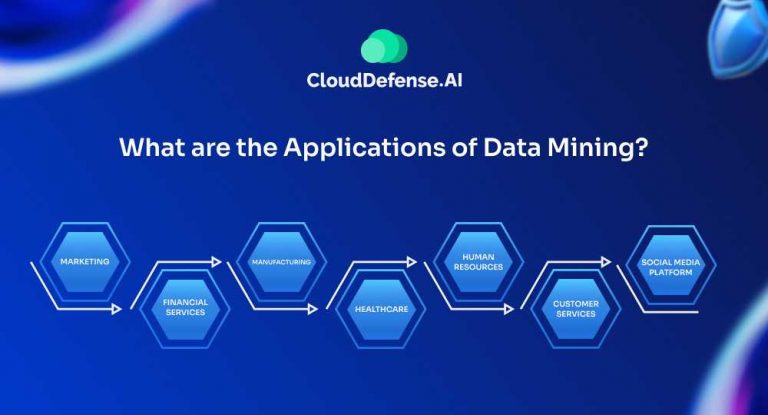 CloudDefense.AI

What are the Applications of Data Mining?

MARKETING

FINANCIAL SERVICES

MANUFACTURING

HEALTHCARE

HUMAN RESOURCES

CUSTOMER SERVICES

SOCIAL MEDIA PLATFORM